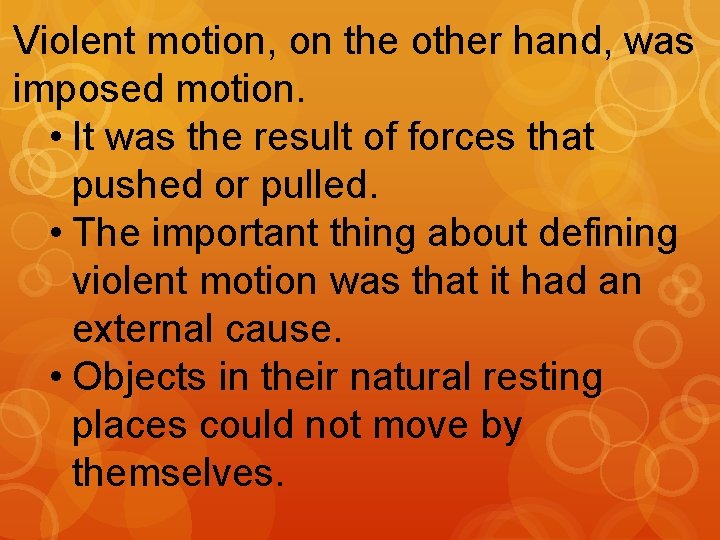 Violent motion, on the other hand, was imposed motion.

• It was the result of forces that pushed or pulled.
• The important thing about defining violent motion was that it had an external cause.
• Objects in their natural resting places could not move by themselves.